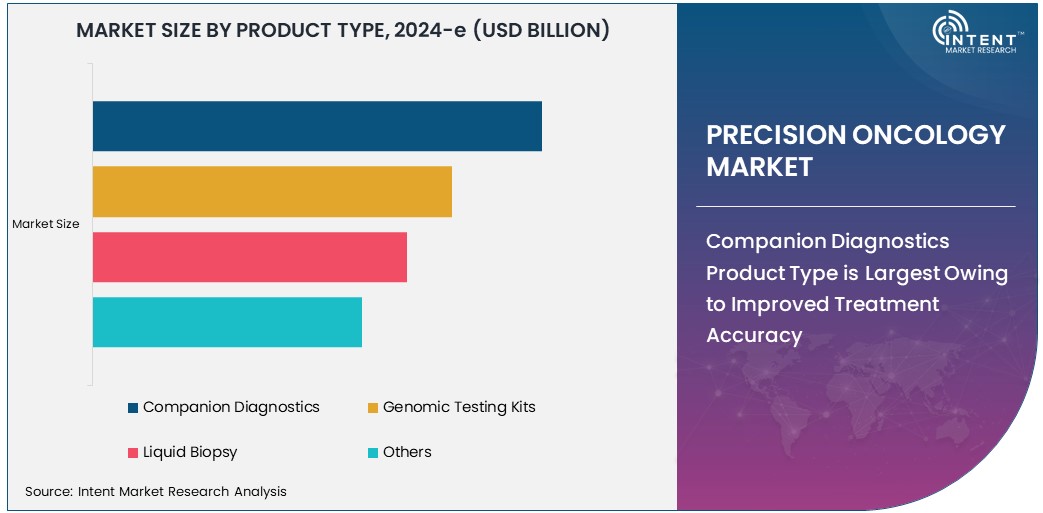 MARKET SIZE BY PRODUCT TYPE, 2024-e (USD BILLION)

Market Size

Companion Diagnostics
Genomic Testing Kits
Liquid Biopsy
Others

Source: Intent Market Research Analysis

INTENT™
MARKET RESEARCH

PRECISION ONCOLOGY MARKET

Companion Diagnostics Product Type is Largest Owing to Improved Treatment Accuracy